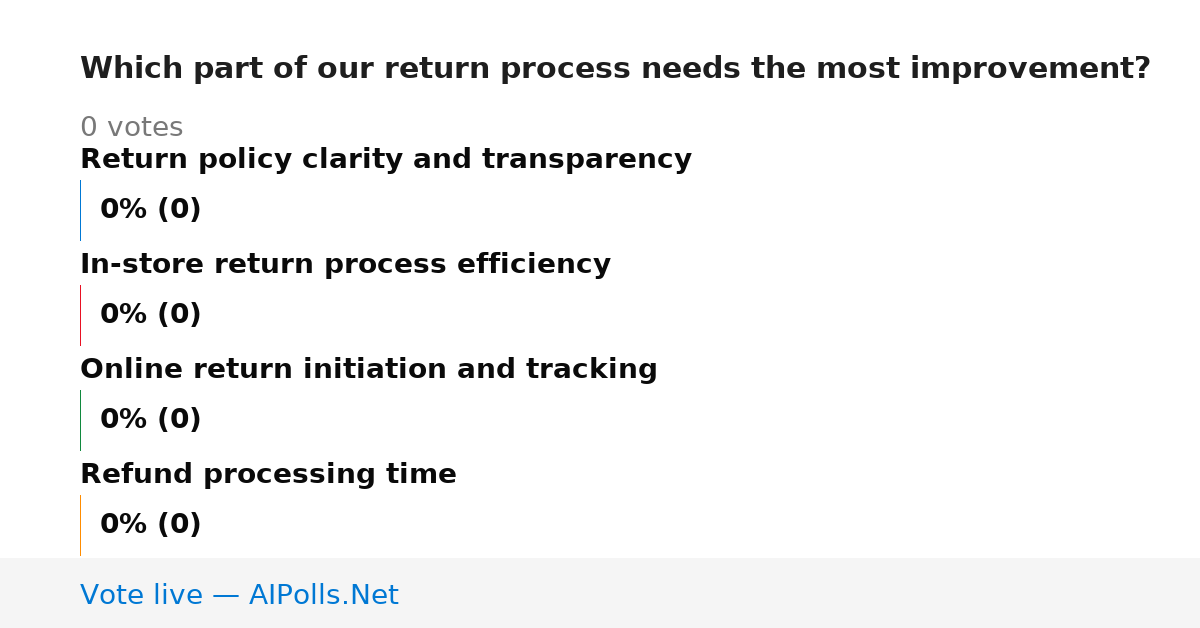 Which part of our return process needs the most improvement?

0 votes

Return policy clarity and transparency

0% (0)

In-store return process efficiency

0% (0)

Online return initiation and tracking

0% (0)

Refund processing time

0% (0)

Vote live — AIPolls.Net